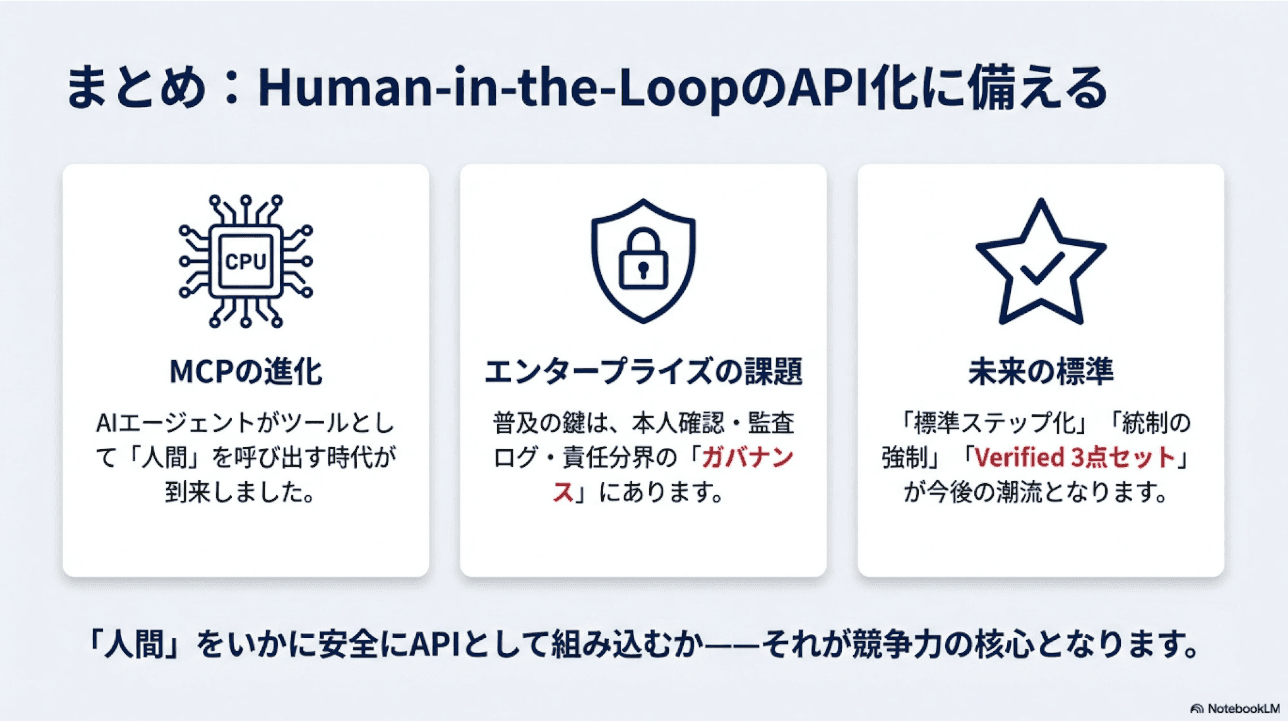 まとめ：Human-in-the-LoopのAPI化に備える

CPU

MCPの進化

AIエージェントがツールとして「人間」を呼び出す時代が到来しました。

エンタープライズの課題

普及の鍵は、本人確認・監査ログ・責任分界の「ガバナンス」にあります。

未来の標準

「標準ステップ化」「統制の強制」「Verified 3点セット」が今後の潮流となります。

「人間」をいかに安全にAPIとして組み込むか——それが競争力の核心となります。

NotebookLM